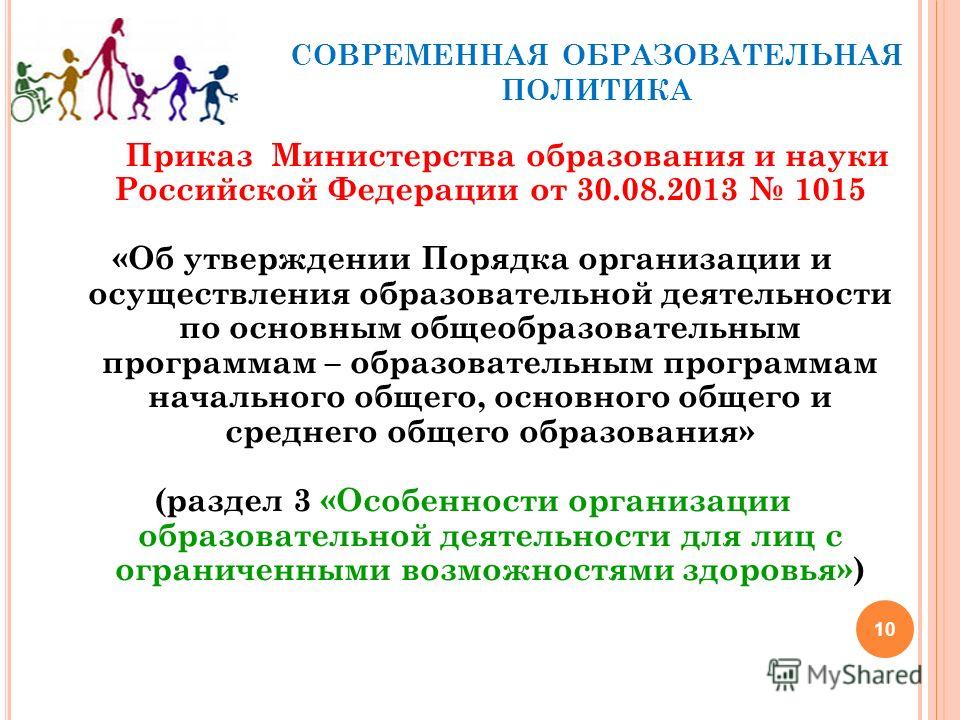 СОВРЕМЕННАЯ ОБРАЗОВАТЕЛЬНАЯ ПОЛИТИКА

Приказ Министерства образования и науки Российской Федерации от 30.08.2013 № 1015

«Об утверждении Порядка организации и осуществления образовательной деятельности по основным общеобразовательным программам – образовательным программам начального общего, основного общего и среднего общего образования»

(раздел 3 «Особенности организации образовательной деятельности для лиц с ограниченными возможностями здоровья»)

10

MyShared